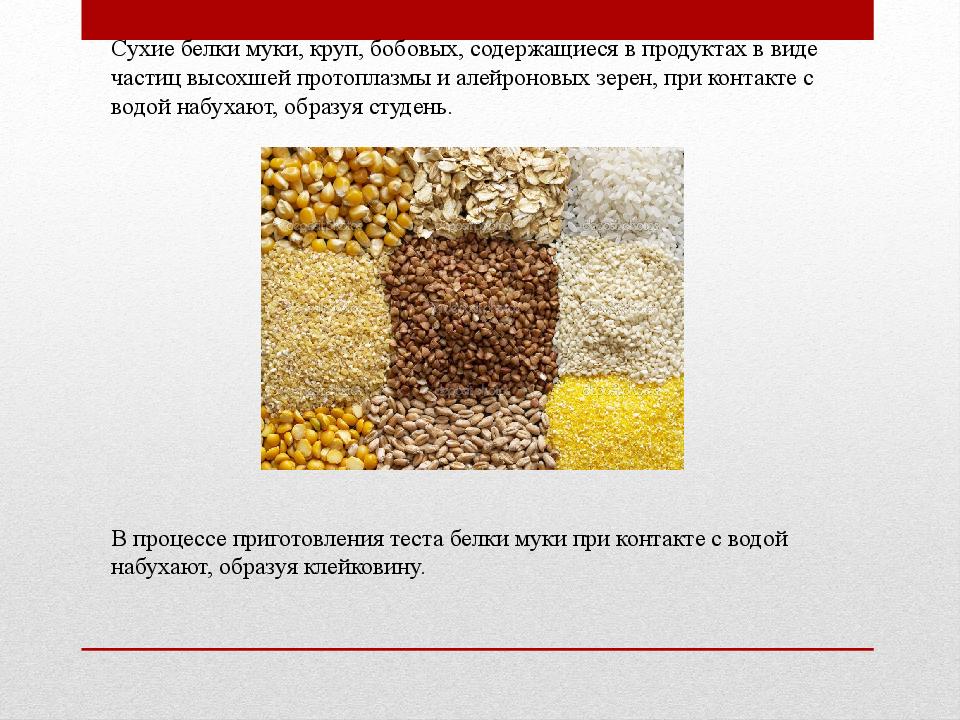 Сухие белки муки, круп, бобовых, содержащиеся в продуктах в виде частиц высохшей протоплазмы и алейроновых зерен, при контакте с водой набухают, образуя студень.

В процессе приготовления теста белки муки при контакте с водой набухают, образуя клейковину.